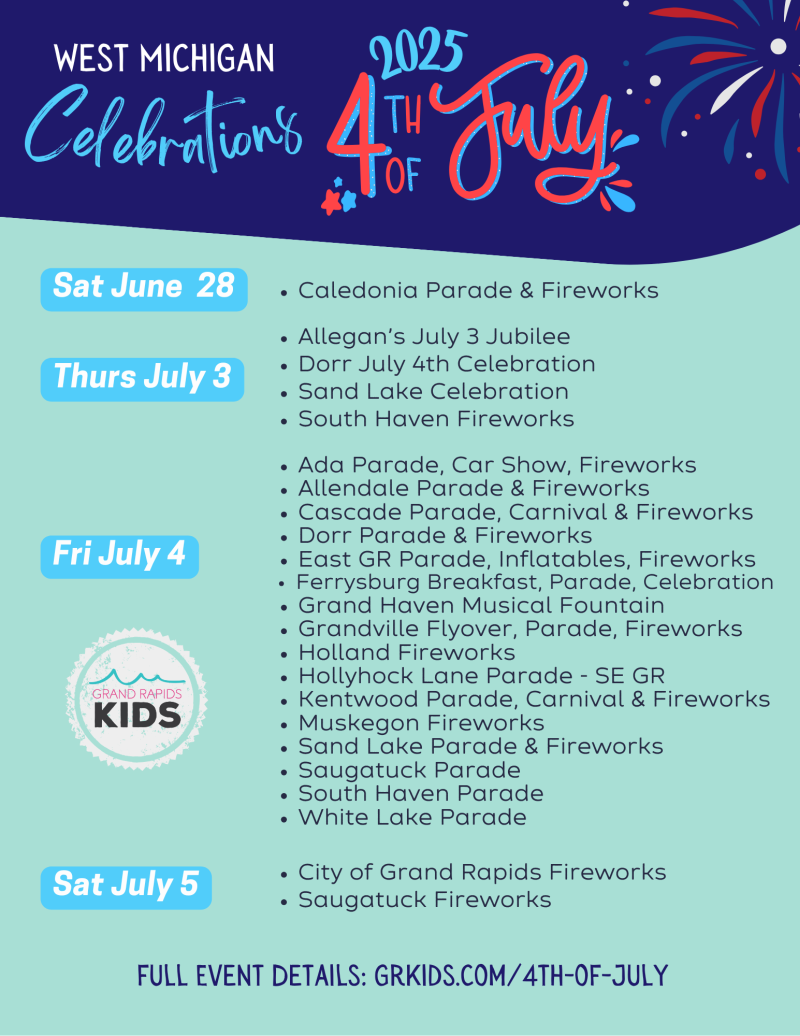 WEST MICHIGAN
Celebrations
2025
4TH OF July

Sat June 28
• Caledonia Parade & Fireworks

Thurs July 3
• Allegan's July 3 Jubilee
• Dorr July 4th Celebration
• Sand Lake Celebration
• South Haven Fireworks

Fri July 4
• Ada Parade, Car Show, Fireworks
• Allendale Parade & Fireworks
• Cascade Parade, Carnival & Fireworks
• Dorr Parade & Fireworks
• East GR Parade, Inflatables, Fireworks
• Ferrysburg Breakfast, Parade, Celebration
• Grand Haven Musical Fountain
• Grandville Flyover, Parade, Fireworks
• Holland Fireworks
• Hollyhock Lane Parade - SE GR
• Kentwood Parade, Carnival & Fireworks
• Muskegon Fireworks
• Sand Lake Parade & Fireworks
• Saugatuck Parade
• South Haven Parade
• White Lake Parade

GRAND RAPIDS KIDS

Sat July 5
• City of Grand Rapids Fireworks
• Saugatuck Fireworks

FULL EVENT DETAILS: GRKIDS.COM/4TH-OF-JULY